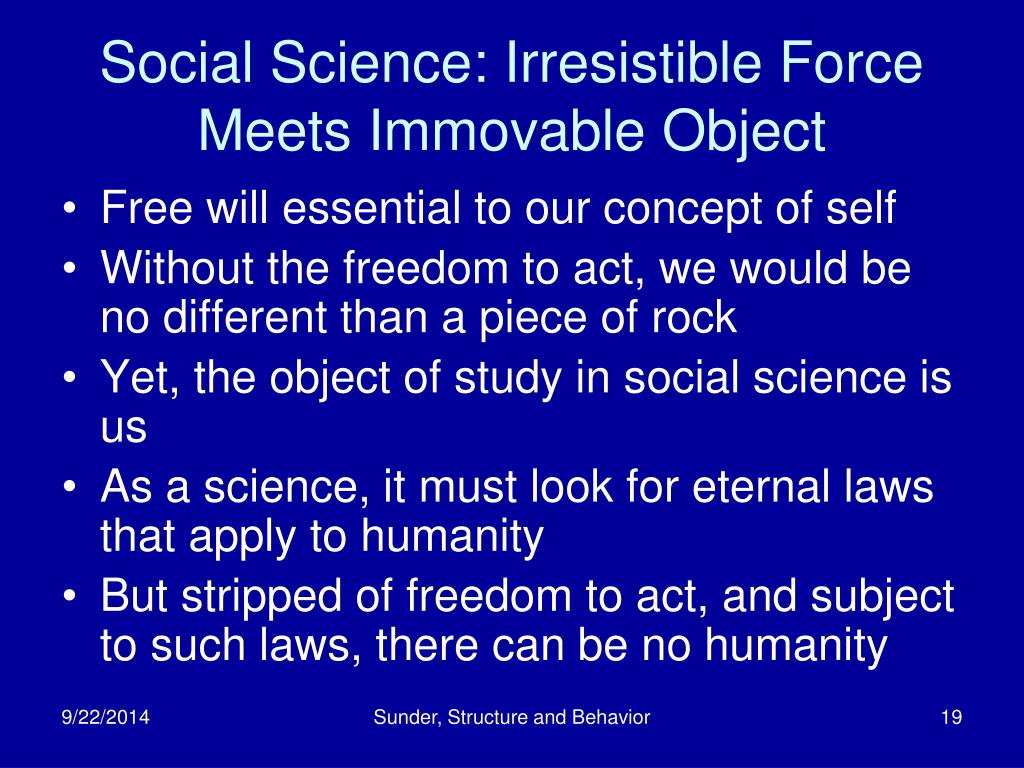 Social Science: Irresistible Force Meets Immovable Object

• Free will essential to our concept of self
• Without the freedom to act, we would be no different than a piece of rock
• Yet, the object of study in social science is us
• As a science, it must look for eternal laws that apply to humanity
• But stripped of freedom to act, and subject to such laws, there can be no humanity

9/22/2014
Sunder, Structure and Behavior
19